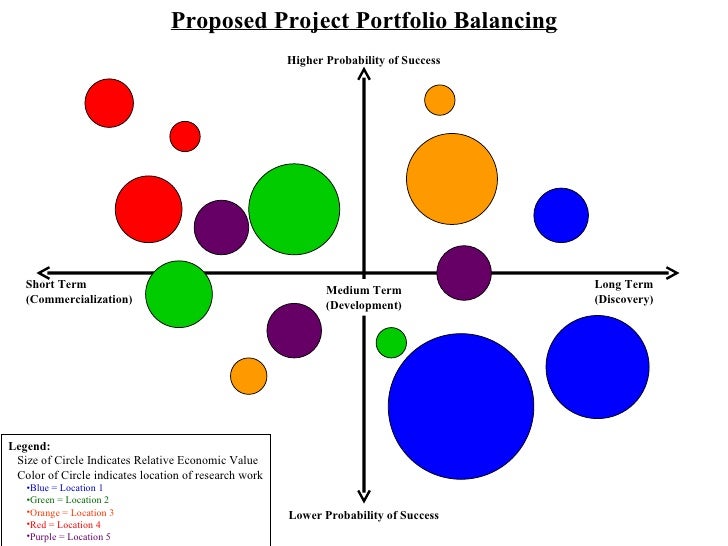 Proposed Project Portfolio Balancing

Higher Probability of Success

Short Term (Commercialization)

Medium Term (Development)

Long Term (Discovery)

Lower Probability of Success

Legend:
Size of Circle Indicates Relative Economic Value
Color of Circle indicates location of research work
•Blue = Location 1
•Green = Location 2
•Orange = Location 3
•Red = Location 4
•Purple = Location 5